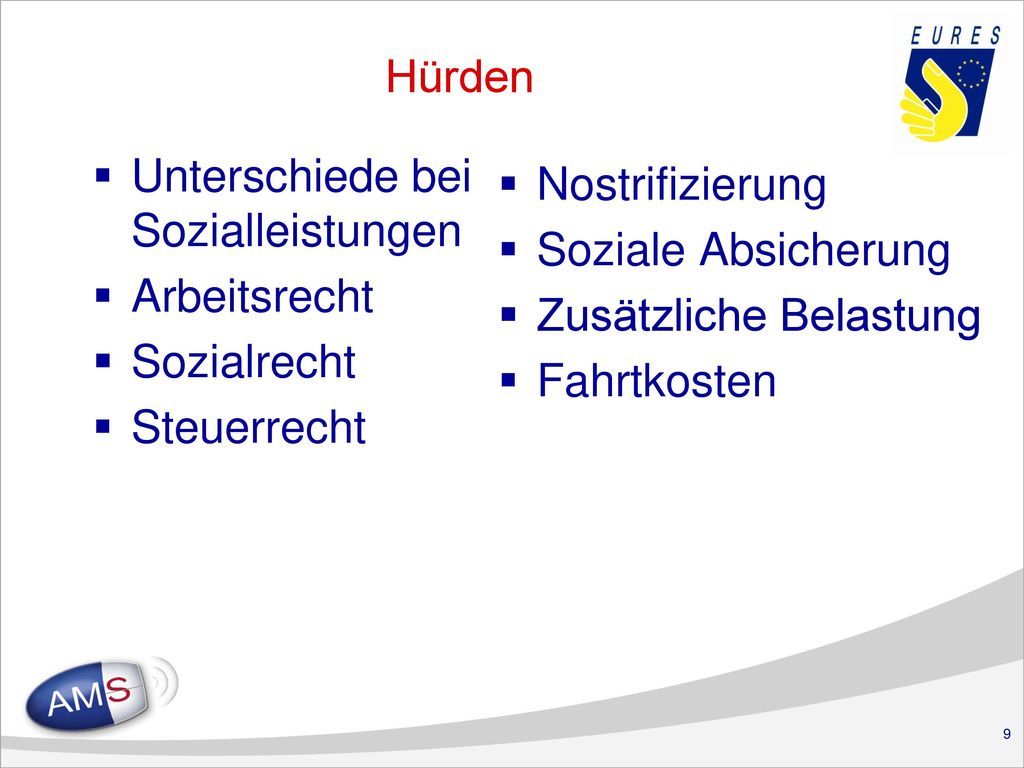 Hürden

EURES

- Unterschiede bei Sozialleistungen
- Arbeitsrecht
- Sozialrecht
- Steuerrecht

- Nostrifizierung
- Soziale Absicherung
- Zusätzliche Belastung
- Fahrtkosten

AMS

9